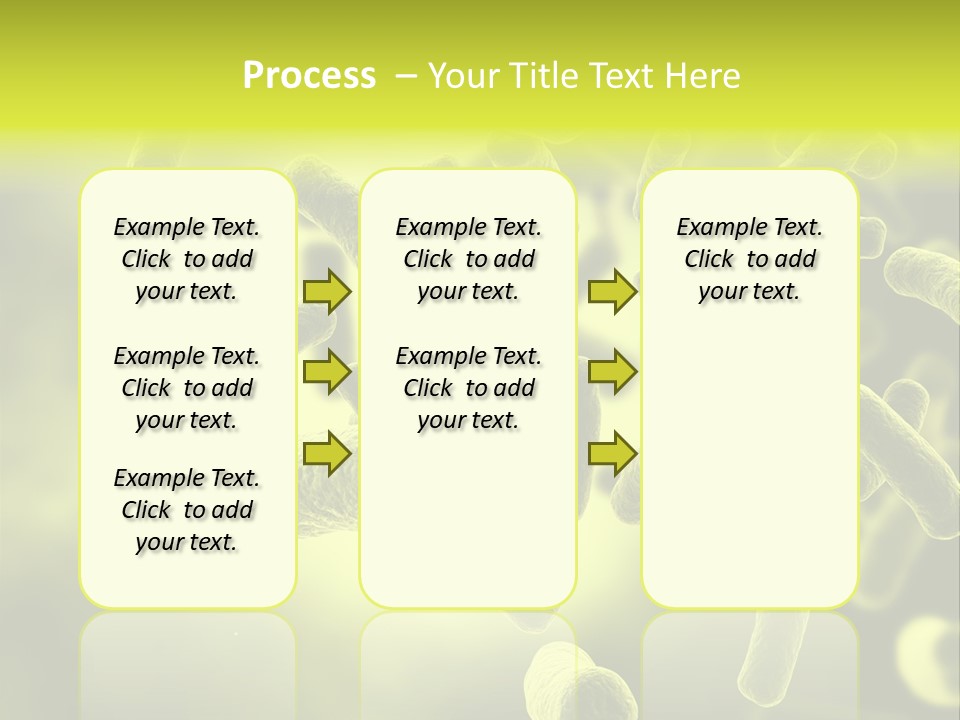 Process – Your Title Text Here

Example Text. Click to add your text.

Example Text. Click to add your text.

Example Text. Click to add your text.

Example Text. Click to add your text.

Example Text. Click to add your text.

Example Text. Click to add your text.